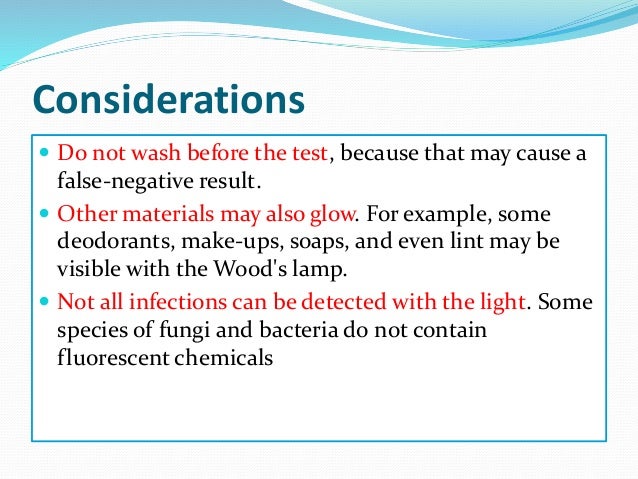 Considerations

- Do not wash before the test, because that may cause a false-negative result.
- Other materials may also glow. For example, some deodorants, make-ups, soaps, and even lint may be visible with the Wood's lamp.
- Not all infections can be detected with the light. Some species of fungi and bacteria do not contain fluorescent chemicals